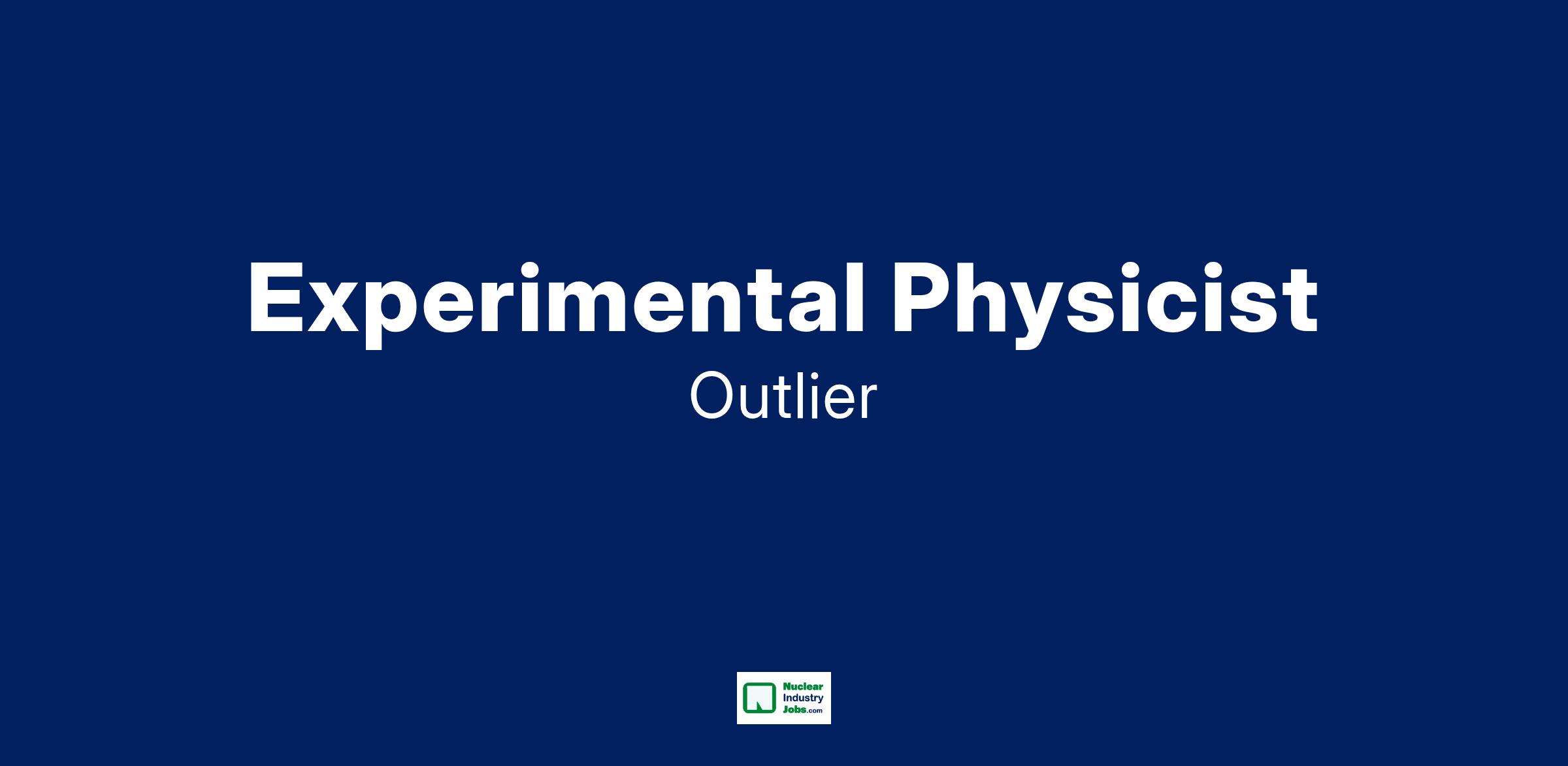 Experimental Physicist

Outlier

Nuclear Industry Jobs.com